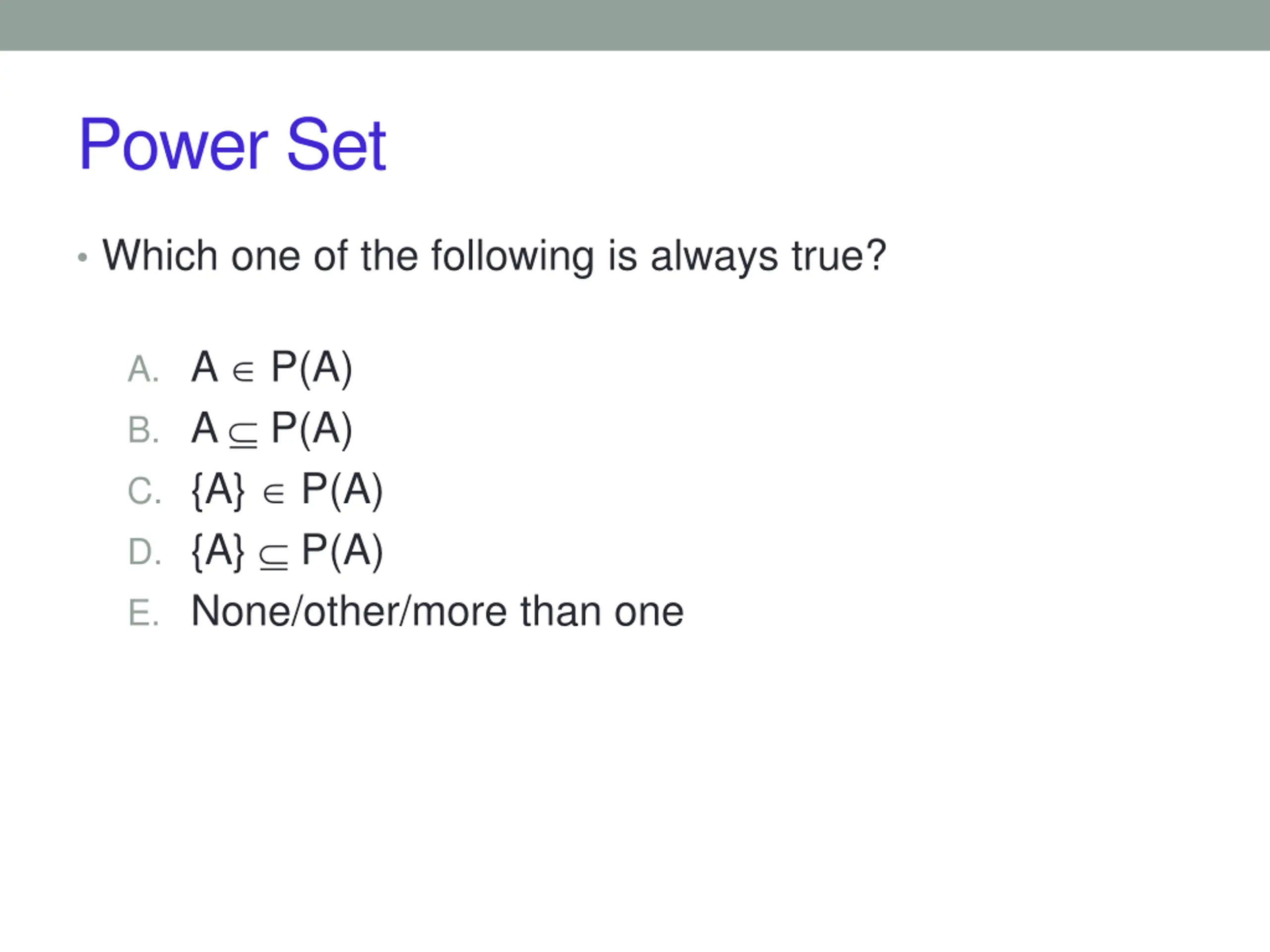 Power Set

• Which one of the following is always true?

A. $A \in P(A)$
B. $A \subseteq P(A)$
C. $\{A\} \in P(A)$
D. $\{A\} \subseteq P(A)$
E. None/other/more than one